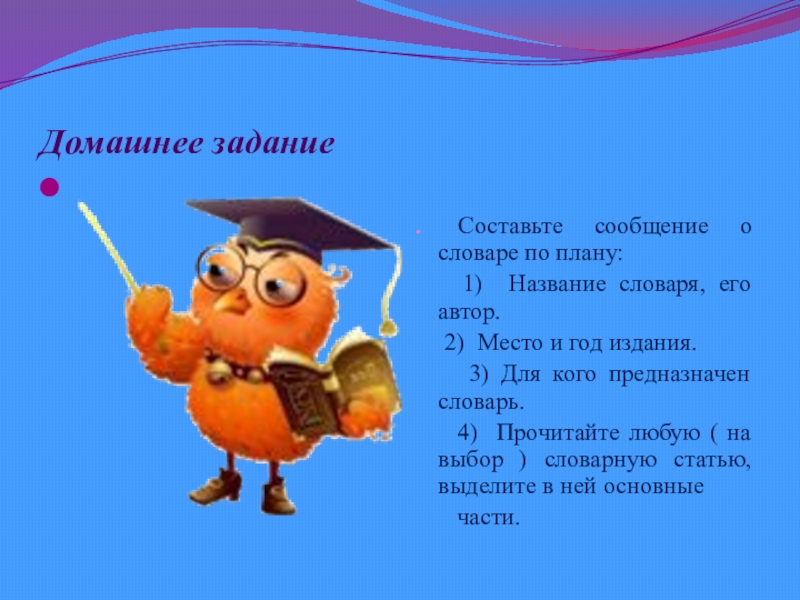 Домашнее задание

Составьте сообщение о словаре по плану:

1) Название словаря, его автор.

2) Место и год издания.

3) Для кого предназначен словарь.

4) Прочитайте любую ( на выбор ) словарную статью, выделите в ней основные части.